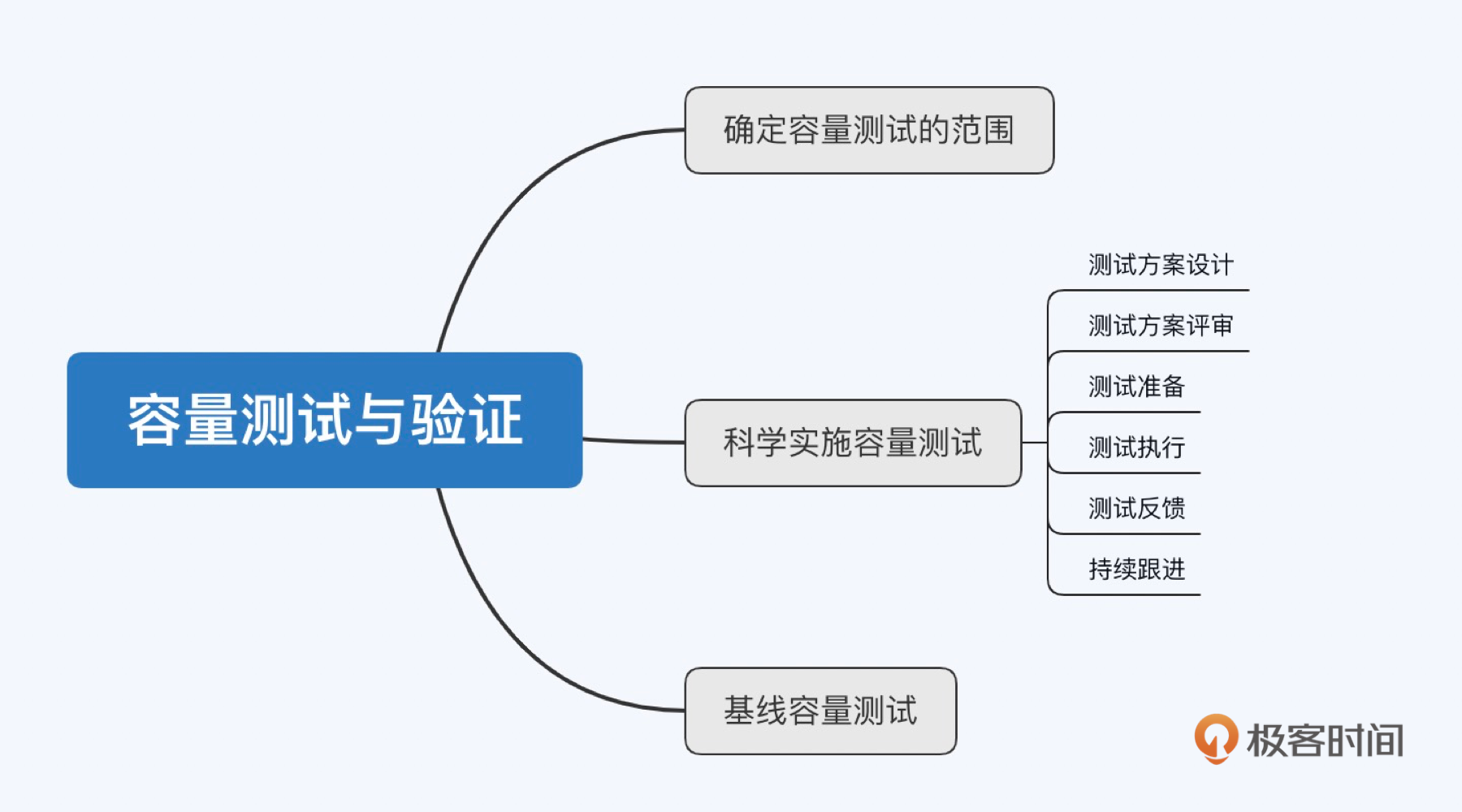 容量测试与验证

确定容量测试的范围

科学实施容量测试

测试方案设计
测试方案评审
测试准备
测试执行
测试反馈
持续跟进

基线容量测试

极客时间